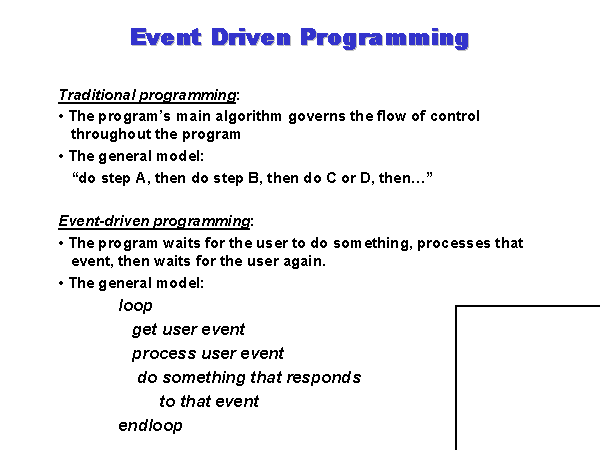 Event Driven Programming

Traditional programming:

• The program's main algorithm governs the flow of control throughout the program

• The general model:

"do step A, then do step B, then do C or D, then…"

Event-driven programming:

• The program waits for the user to do something, processes that event, then waits for the user again.

• The general model:

loop
get user event
process user event
do something that responds
to that event
endloop